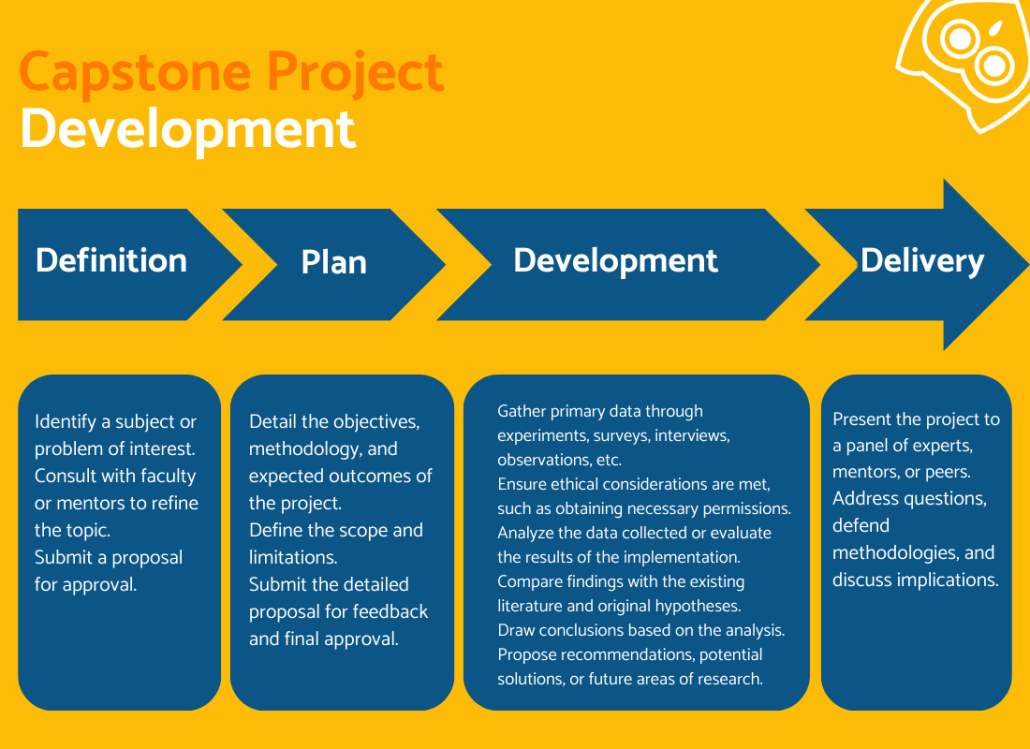 Capstone Project
Development

Definition

Plan

Development

Delivery

Identify a subject or problem of interest.
Consult with faculty or mentors to refine the topic.
Submit a proposal for approval.

Detail the objectives, methodology, and expected outcomes of the project.
Define the scope and limitations.
Submit the detailed proposal for feedback and final approval.

Gather primary data through experiments, surveys, interviews, observations, etc.
Ensure ethical considerations are met, such as obtaining necessary permissions.
Analyze the data collected or evaluate the results of the implementation.
Compare findings with the existing literature and original hypotheses.
Draw conclusions based on the analysis.
Propose recommendations, potential solutions, or future areas of research.

Present the project to a panel of experts, mentors, or peers.
Address questions, defend methodologies, and discuss implications.